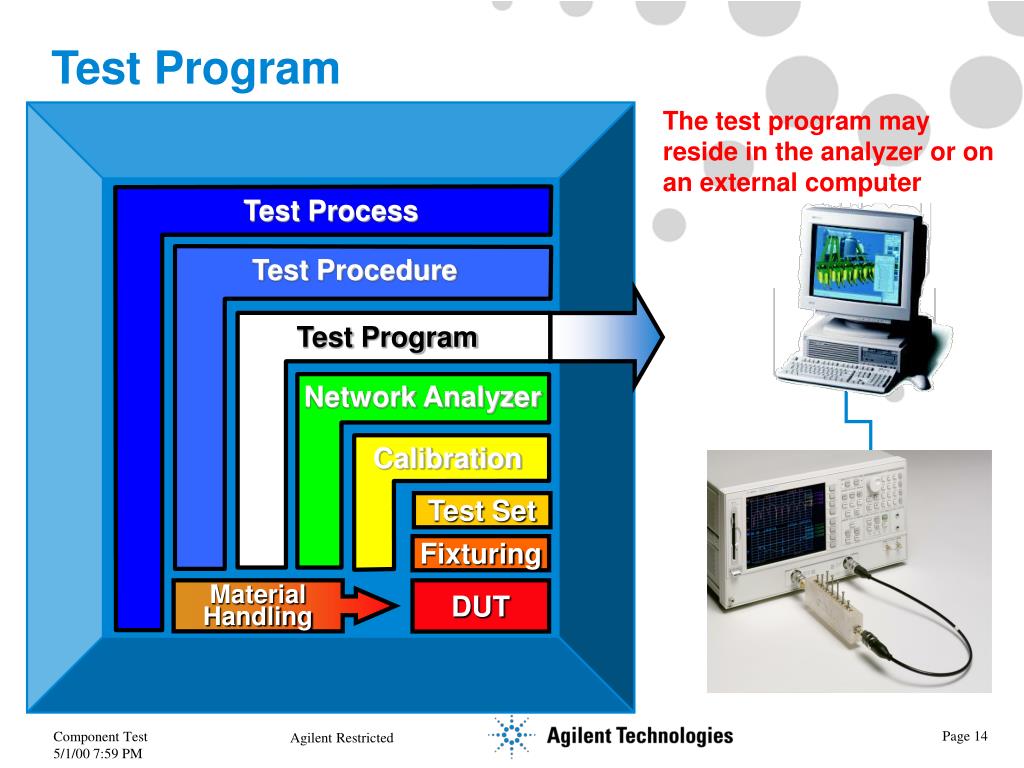 Test Program

Test Process

Test Procedure

Test Program

Network Analyzer

Calibration

Test Set

Fixturing

Material Handling

DUT

The test program may reside in the analyzer or on an external computer

Component Test
5/1/00 7:59 PM

Agilent Restricted

Agilent Technologies

Page 14